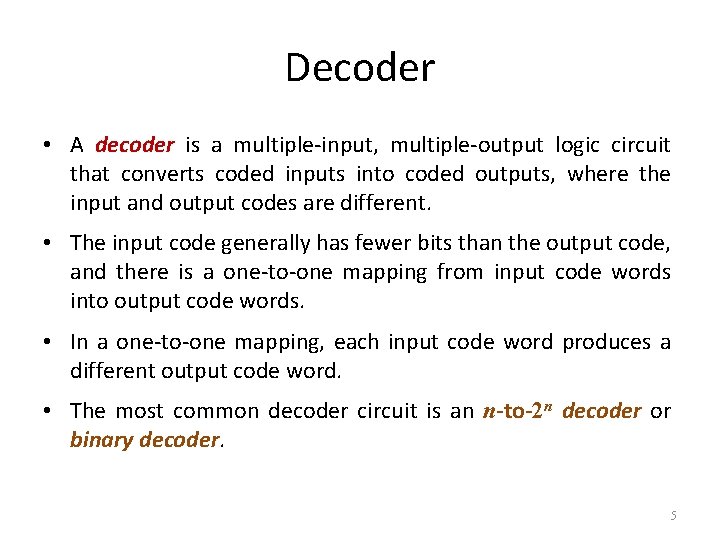 Decoder

• A decoder is a multiple-input, multiple-output logic circuit that converts coded inputs into coded outputs, where the input and output codes are different.

• The input code generally has fewer bits than the output code, and there is a one-to-one mapping from input code words into output code words.

• In a one-to-one mapping, each input code word produces a different output code word.

• The most common decoder circuit is an $n$-to-$2^n$ decoder or binary decoder.

5